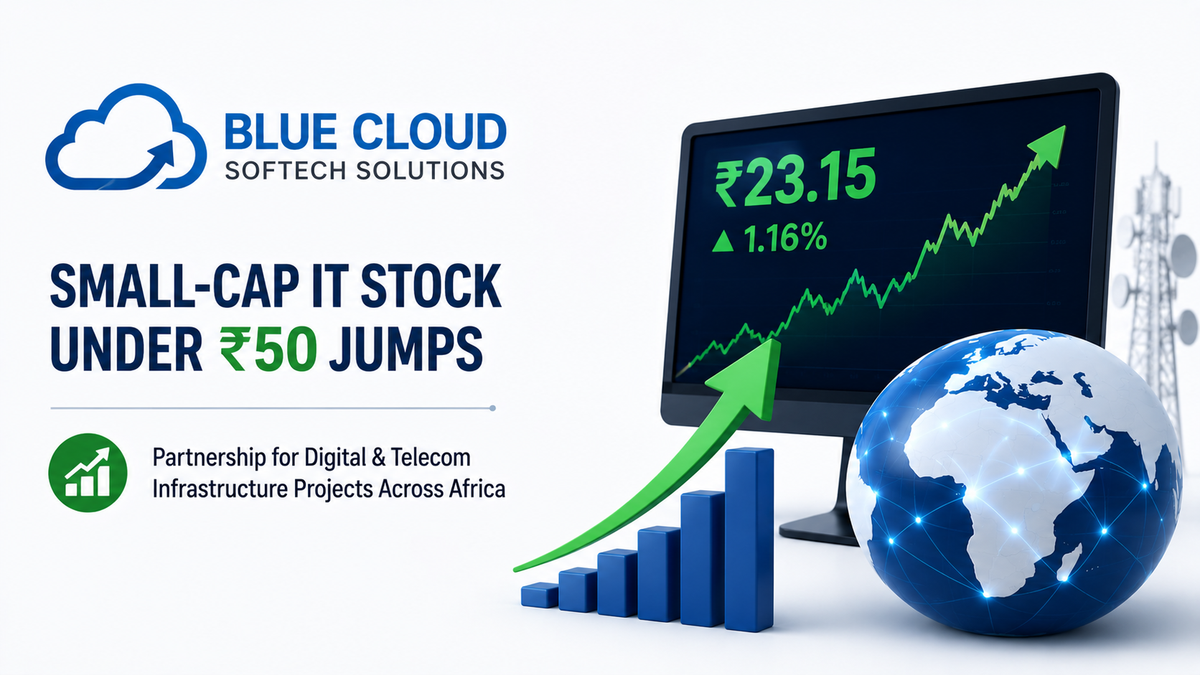 BLUE CLOUD
SOFTECH SOLUTIONS

SMALL-CAP IT STOCK UNDER ₹50 JUMPS

Partnership for Digital & Telecom Infrastructure Projects Across Africa

₹23.15
▲ 1.16%